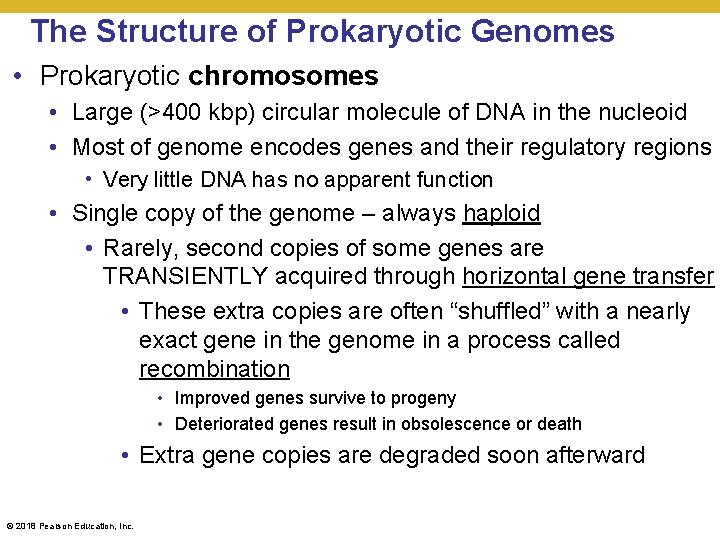 The Structure of Prokaryotic Genomes

• Prokaryotic chromosomes
  • Large (>400 kbp) circular molecule of DNA in the nucleoid
  • Most of genome encodes genes and their regulatory regions
    • Very little DNA has no apparent function
  • Single copy of the genome – always haploid
    • Rarely, second copies of some genes are TRANSIENTLY acquired through horizontal gene transfer
      • These extra copies are often “shuffled” with a nearly exact gene in the genome in a process called recombination
        • Improved genes survive to progeny
        • Deteriorated genes result in obsolescence or death
      • Extra gene copies are degraded soon afterward

© 2018 Pearson Education, Inc.